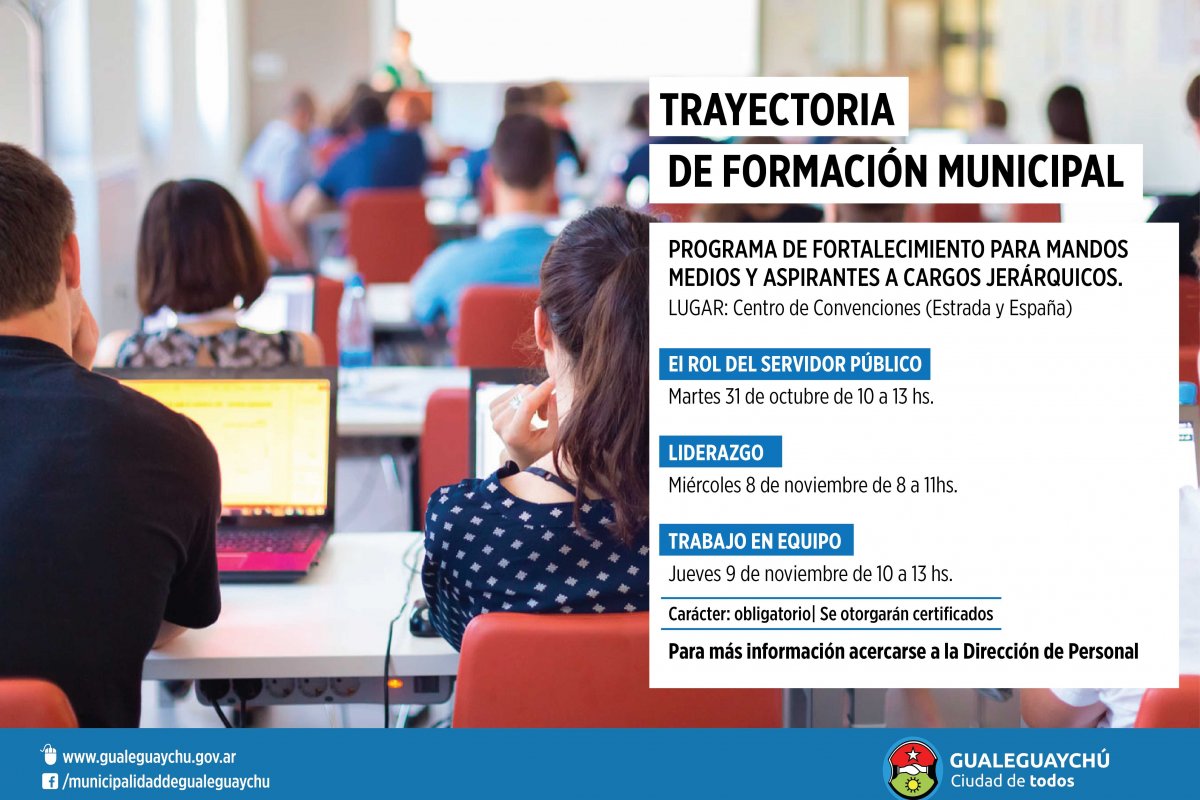 TRAYECTORIA
DE FORMACIÓN MUNICIPAL

PROGRAMA DE FORTALECIMIENTO PARA MANDOS MEDIOS Y ASPIRANTES A CARGOS JERÁRQUICOS.
LUGAR: Centro de Convenciones (Estrada y España)

El ROL DEL SERVIDOR PÚBLICO
Martes 31 de octubre de 10 a 13 hs.

LIDERAZGO
Miércoles 8 de noviembre de 8 a 11hs.

TRABAJO EN EQUIPO
Jueves 9 de noviembre de 10 a 13 hs.

Carácter: obligatorio| Se otorgarán certificados

Para más información acercarse a la Dirección de Personal

www.gualeguaychu.gov.ar
/municipalidaddegualeguaychu

GUALEGUAYCHÚ
Ciudad de todos